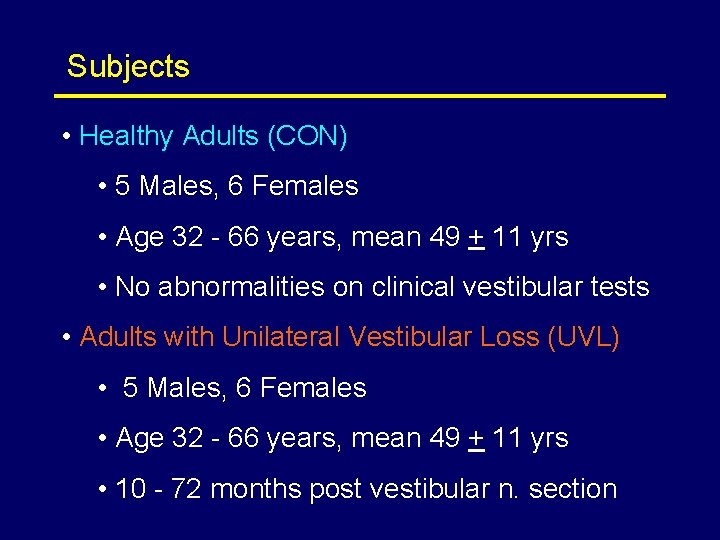 Subjects

• Healthy Adults (CON)

• 5 Males, 6 Females

• Age 32 - 66 years, mean 49 $\pm$ 11 yrs

• No abnormalities on clinical vestibular tests

• Adults with Unilateral Vestibular Loss (UVL)

• 5 Males, 6 Females

• Age 32 - 66 years, mean 49 $\pm$ 11 yrs

• 10 - 72 months post vestibular n. section